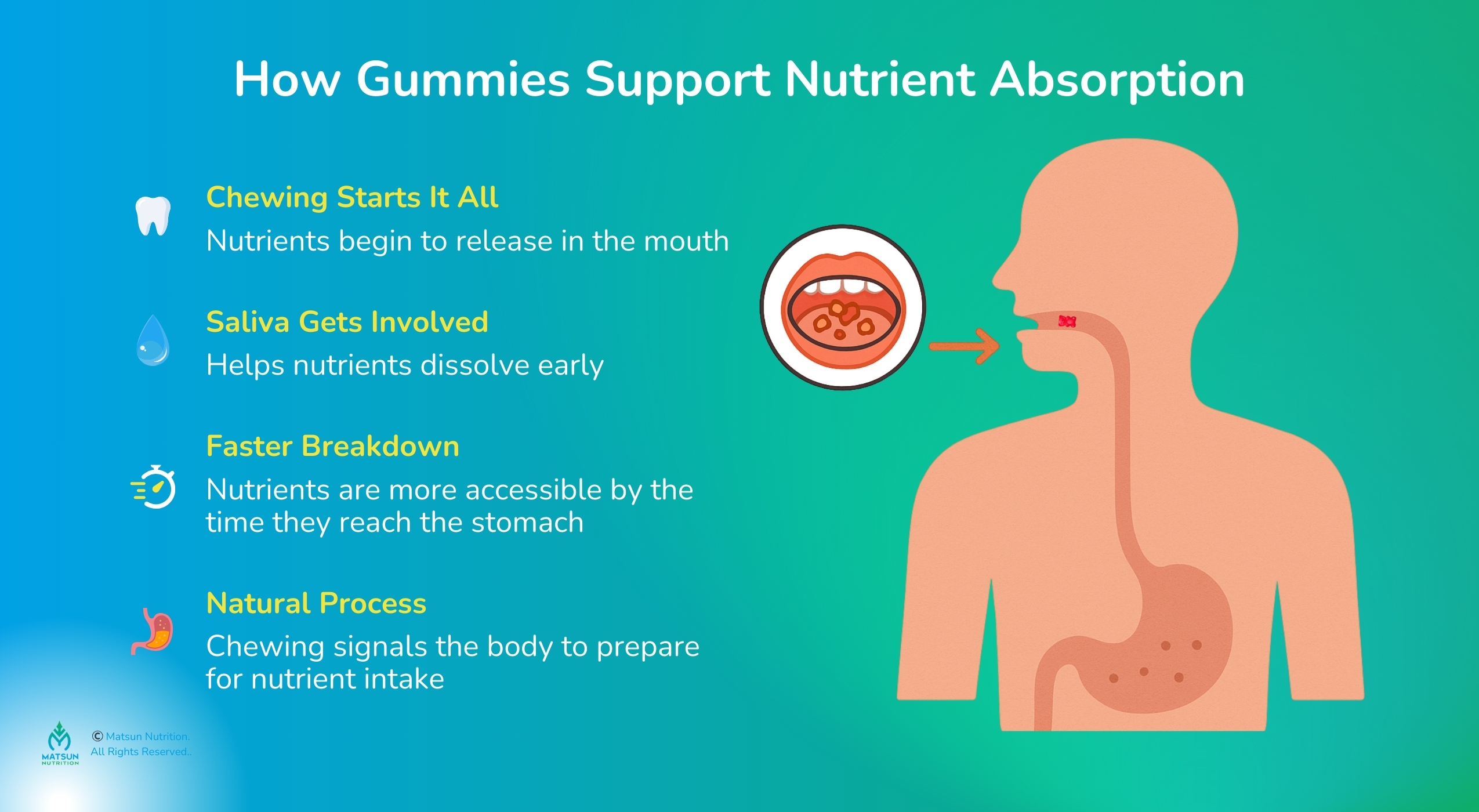 How Gummies Support Nutrient Absorption

Chewing Starts It All
Nutrients begin to release in the mouth

Saliva Gets Involved
Helps nutrients dissolve early

Faster Breakdown
Nutrients are more accessible by the time they reach the stomach

Natural Process
Chewing signals the body to prepare for nutrient intake

MATSUN NUTRITION

© Matsun Nutrition.
All Rights Reserved..